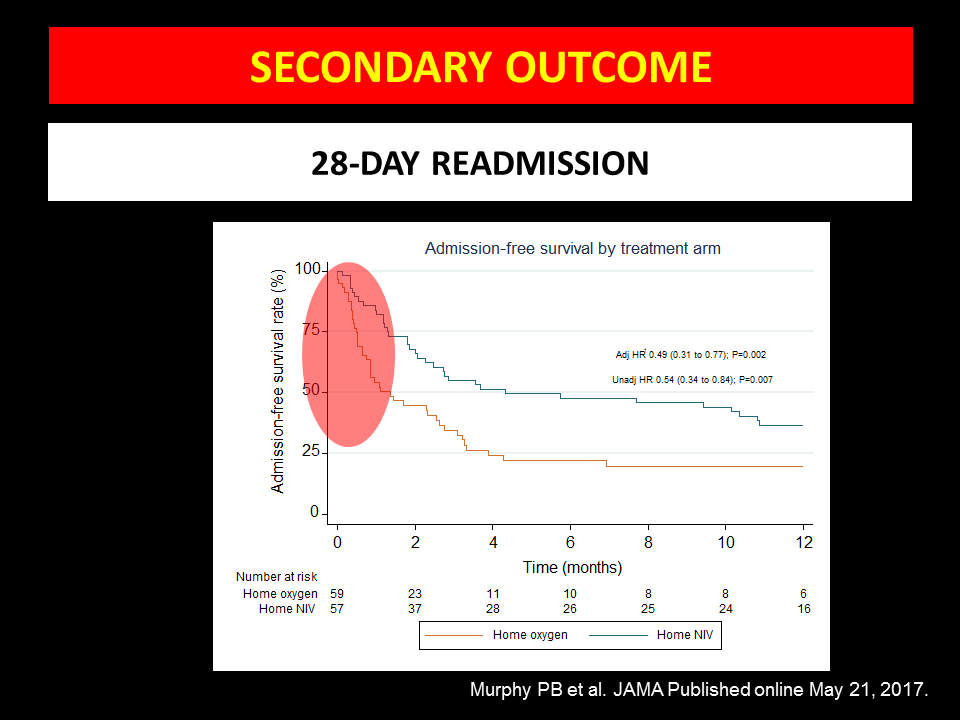 SECONDARY OUTCOME

28-DAY READMISSION

Admission-free survival by treatment arm

Admission-free survival rate (%)

100
75
50
25
0

Adj HR 0.49 (0.31 to 0.77); P=0.002

Unadj HR 0.54 (0.34 to 0.84); P=0.007

0 2 4 6 8 10 12

Time (months)

| Number at risk | | | | | | | |
|---|---|---|---|---|---|---|---|
| Home oxygen | 59 | 23 | 11 | 10 | 8 | 8 | 6 |
| Home NIV | 57 | 37 | 28 | 26 | 25 | 24 | 16 |

Home oxygen Home NIV

Murphy PB et al. JAMA Published online May 21, 2017.